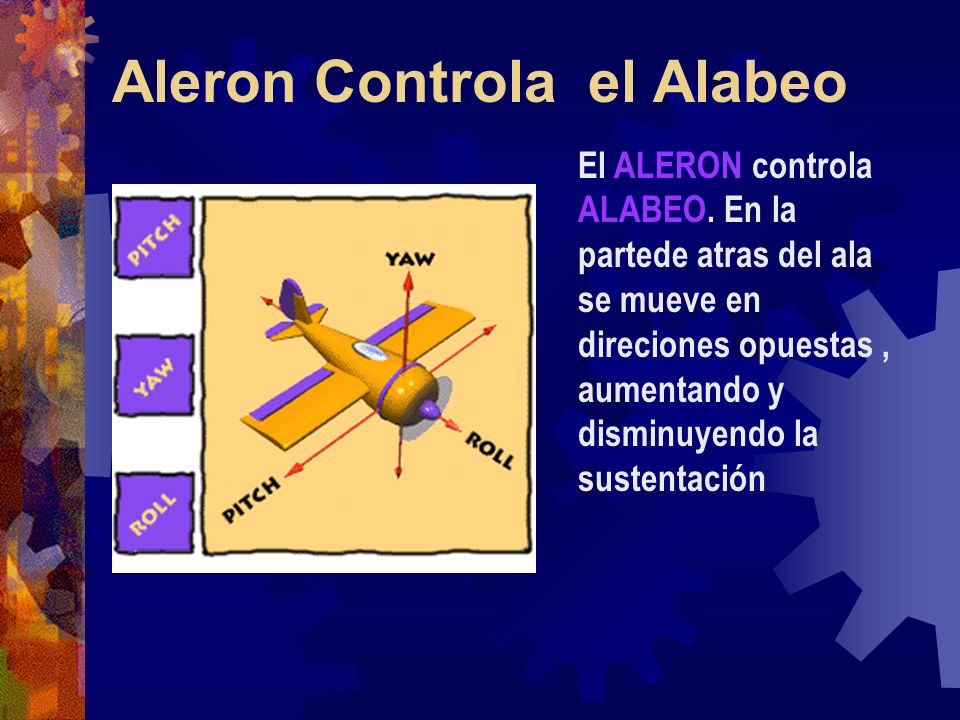 Aleron Controla el Alabeo

PITCH

YAW

ROLL

YAW

ROLL

PITCH

El ALERON controla ALABEO. En la partede atras del ala se mueve en direciones opuestas , aumentando y disminuyendo la sustentación